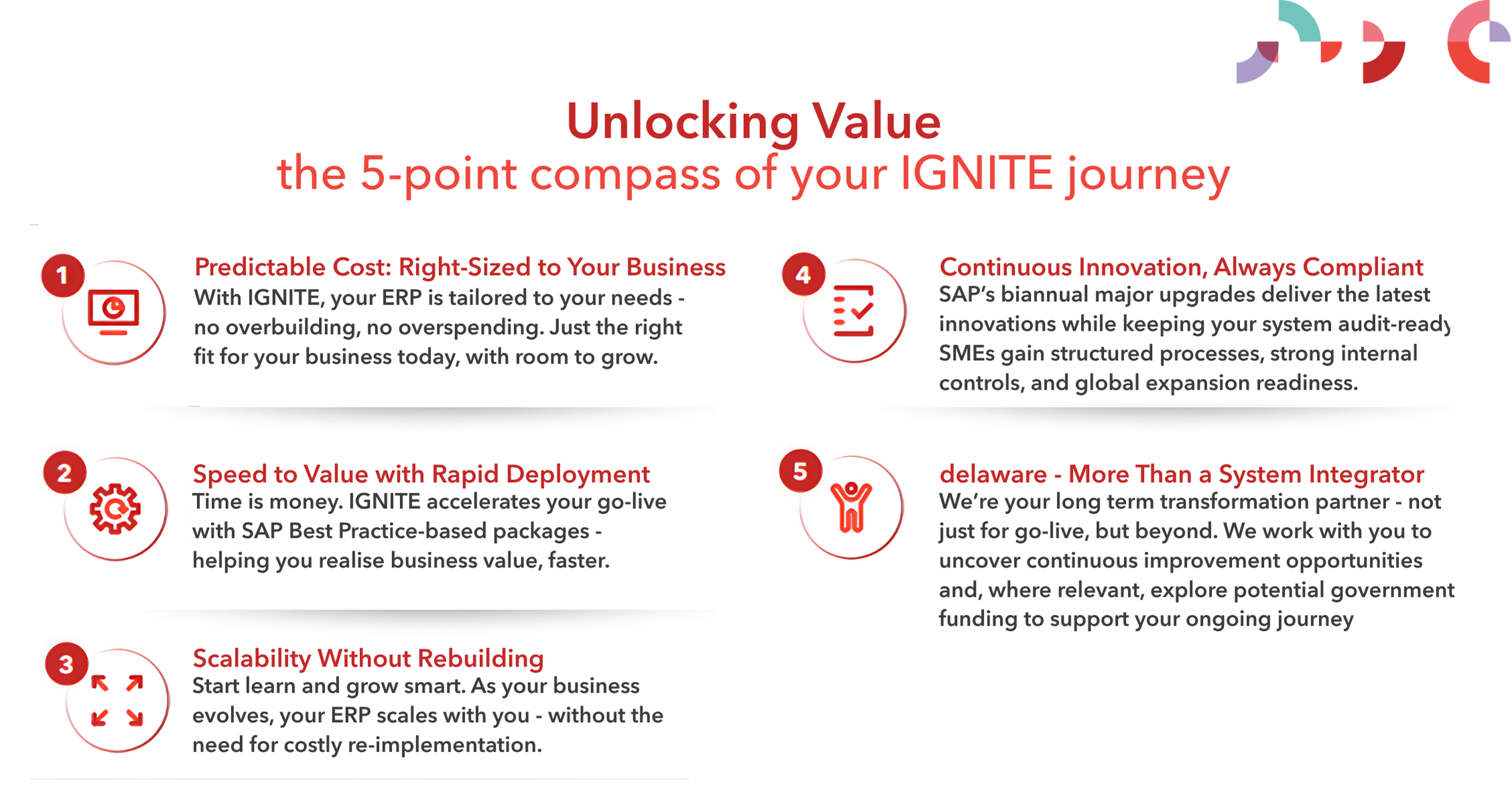 Unlocking Value
the 5-point compass of your IGNITE journey

1

Predictable Cost: Right-Sized to Your Business
With IGNITE, your ERP is tailored to your needs - no overbuilding, no overspending. Just the right fit for your business today, with room to grow.

2

Speed to Value with Rapid Deployment
Time is money. IGNITE accelerates your go-live with SAP Best Practice-based packages - helping you realise business value, faster.

3

Scalability Without Rebuilding
Start learn and grow smart. As your business evolves, your ERP scales with you - without the need for costly re-implementation.

4

Continuous Innovation, Always Compliant
SAP's biannual major upgrades deliver the latest innovations while keeping your system audit-ready SMEs gain structured processes, strong internal controls, and global expansion readiness.

5

delaware - More Than a System Integrator
We're your long term transformation partner - not just for go-live, but beyond. We work with you to uncover continuous improvement opportunities and, where relevant, explore potential government funding to support your ongoing journey